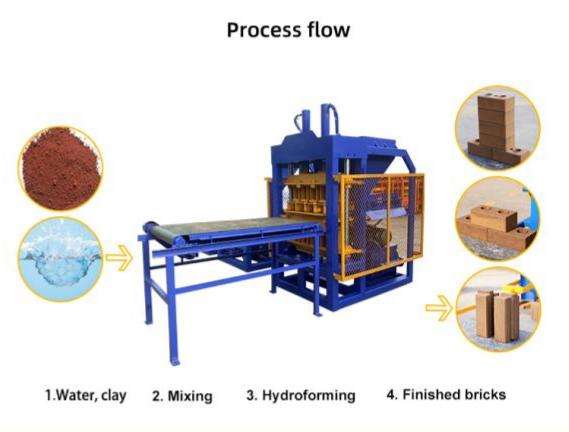 Process flow

1.Water, clay 2. Mixing 3. Hydroforming 4. Finished bricks